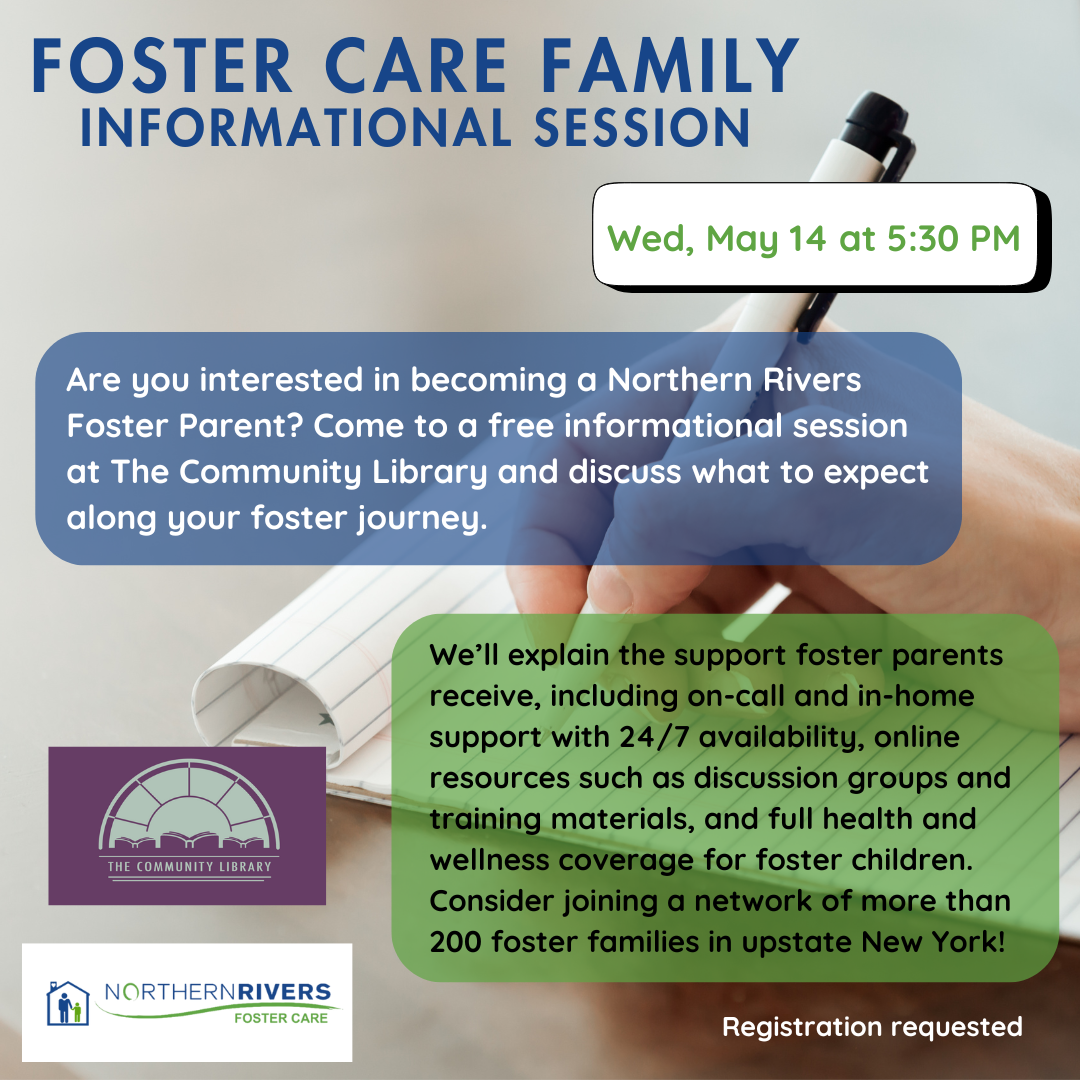 FOSTER CARE FAMILY
INFORMATIONAL SESSION

Wed, May 14 at 5:30 PM

Are you interested in becoming a Northern Rivers Foster Parent? Come to a free informational session at The Community Library and discuss what to expect along your foster journey.

We'll explain the support foster parents receive, including on-call and in-home support with 24/7 availability, online resources such as discussion groups and training materials, and full health and wellness coverage for foster children. Consider joining a network of more than 200 foster families in upstate New York!

THE COMMUNITY LIBRARY

NORTHERNRIVERS
FOSTER CARE

Registration requested